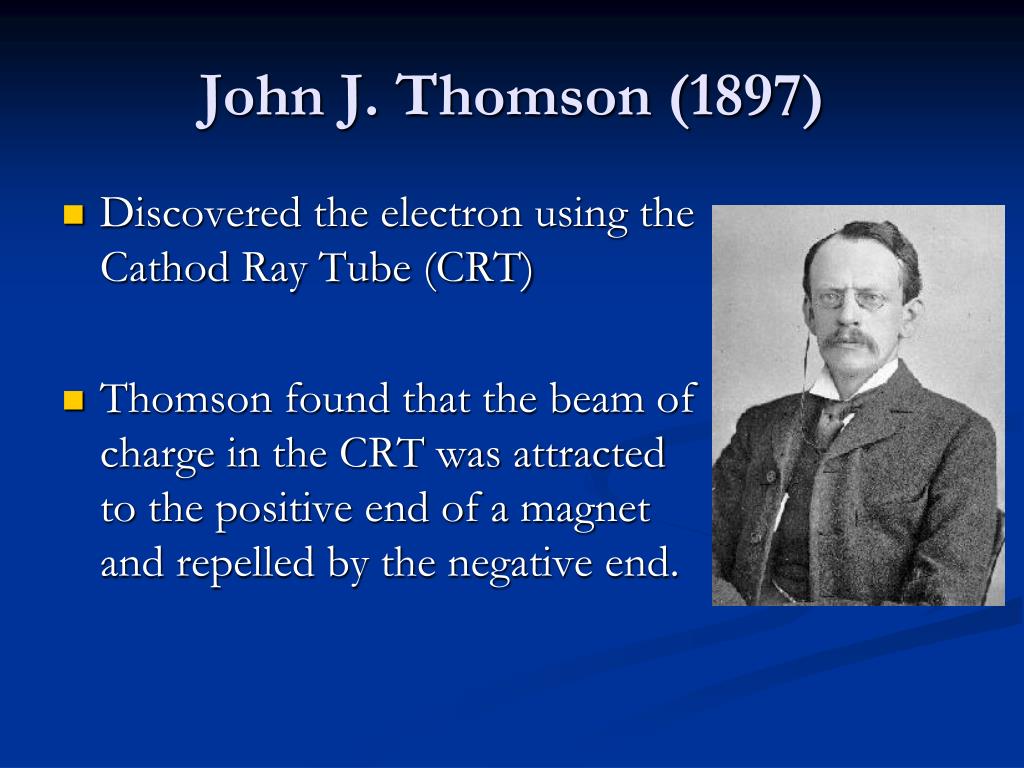 John J. Thomson (1897)

Discovered the electron using the Cathod Ray Tube (CRT)

Thomson found that the beam of charge in the CRT was attracted to the positive end of a magnet and repelled by the negative end.